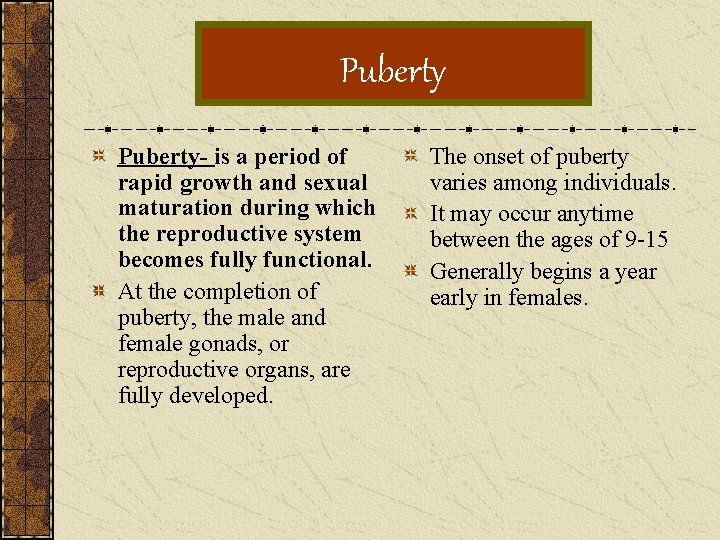 Puberty

Puberty- is a period of rapid growth and sexual maturation during which the reproductive system becomes fully functional.

At the completion of puberty, the male and female gonads, or reproductive organs, are fully developed.

The onset of puberty varies among individuals.

It may occur anytime between the ages of 9-15

Generally begins a year early in females.